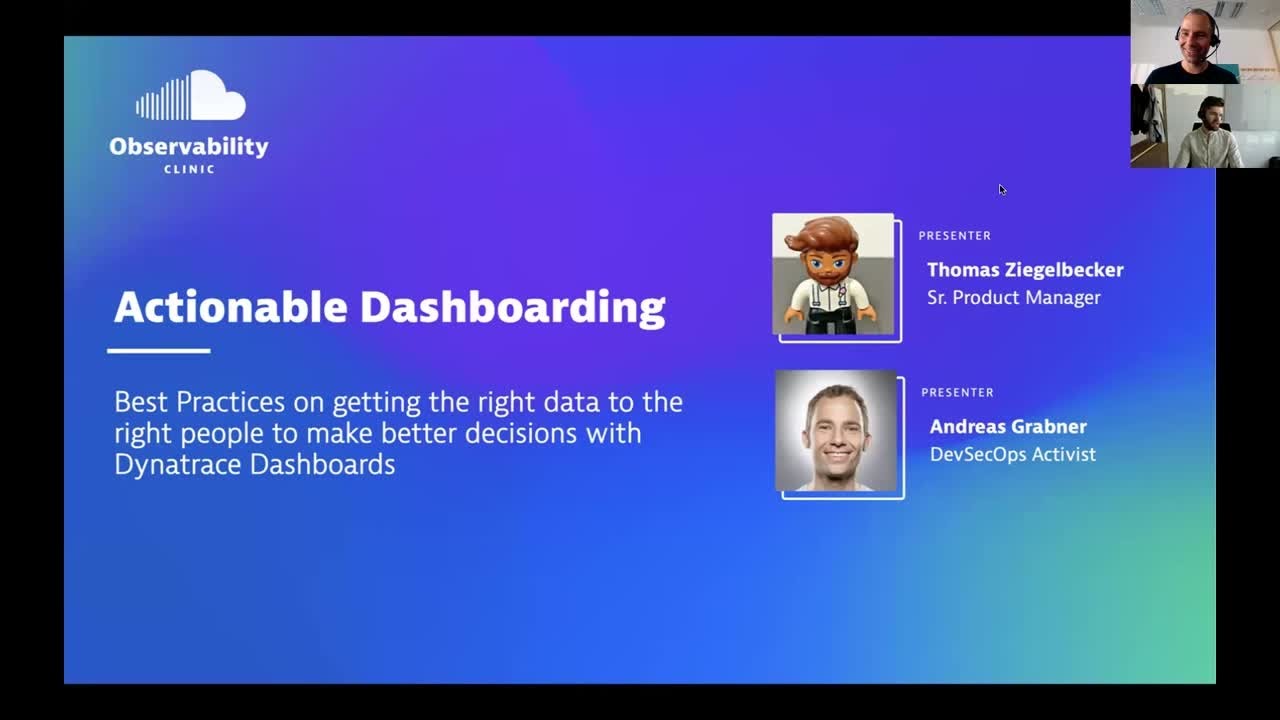 Observability
CLINIC

Actionable Dashboarding

Best Practices on getting the right data to the right people to make better decisions with Dynatrace Dashboards

PRESENTER
Thomas Ziegelbecker
Sr. Product Manager

PRESENTER
Andreas Grabner
DevSecOps Activist